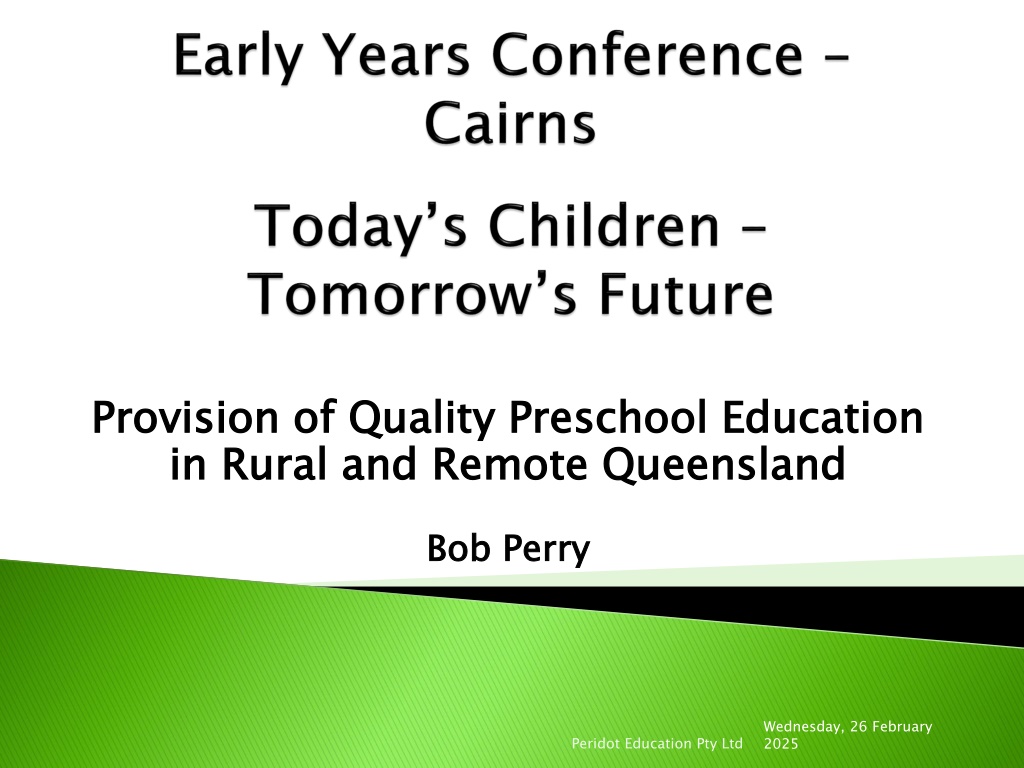 Early Years Conference – Cairns

Today's Children – Tomorrow's Future

Provision of Quality Preschool Education in Rural and Remote Queensland

Bob Perry

Peridot Education Pty Ltd

Wednesday, 26 February 2025